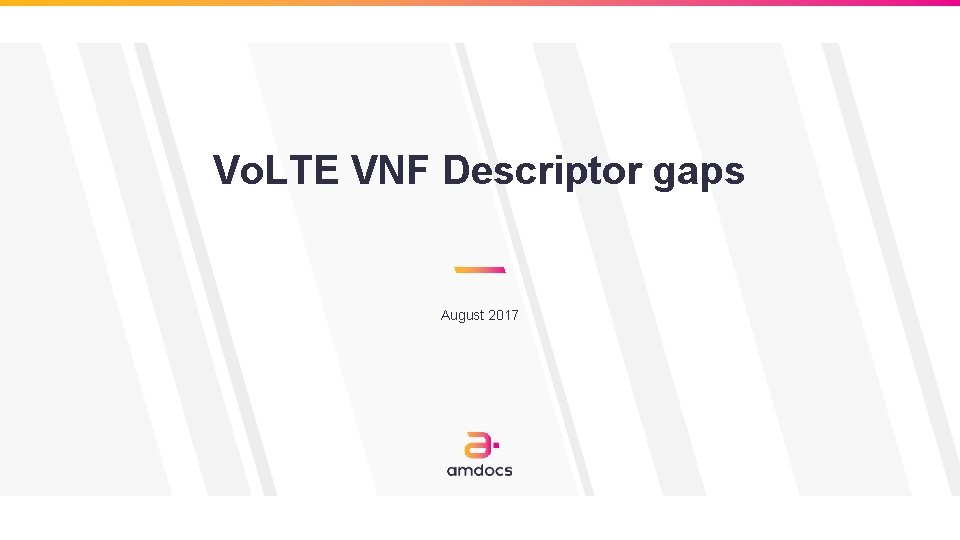 VoLTE VNF Descriptor gaps

August 2017

amdocs